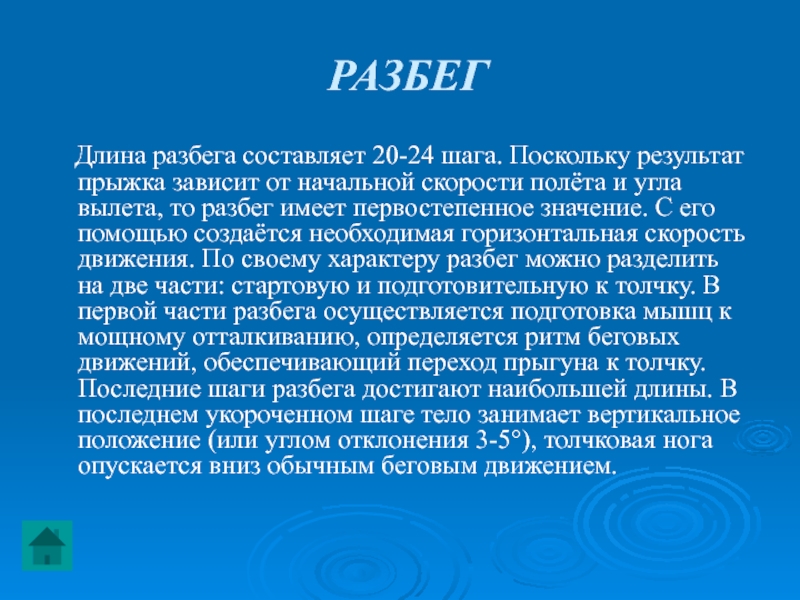 РАЗБЕГ

Длина разбега составляет 20-24 шага. Поскольку результат прыжка зависит от начальной скорости полёта и угла вылета, то разбег имеет первостепенное значение. С его помощью создаётся необходимая горизонтальная скорость движения. По своему характеру разбег можно разделить на две части: стартовую и подготовительную к толчку. В первой части разбега осуществляется подготовка мышц к мощному отталкиванию, определяется ритм беговых движений, обеспечивающий переход прыгуна к толчку. Последние шаги разбега достигают наибольшей длины. В последнем укороченном шаге тело занимает вертикальное положение (или углом отклонения 3-5°), толчковая нога опускается вниз обычным беговым движением.